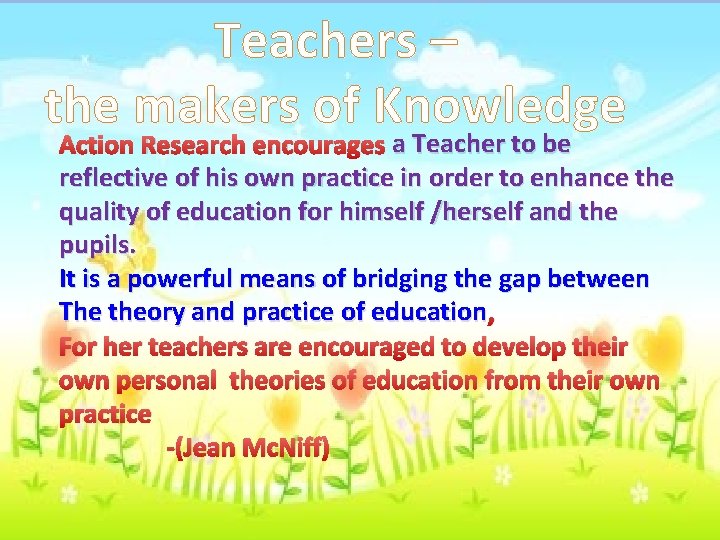 Teachers –
the makers of Knowledge

Action Research encourages a Teacher to be reflective of his own practice in order to enhance the quality of education for himself /herself and the pupils.
It is a powerful means of bridging the gap between The theory and practice of education,
For her teachers are encouraged to develop their own personal theories of education from their own practice
-(Jean McNiff)